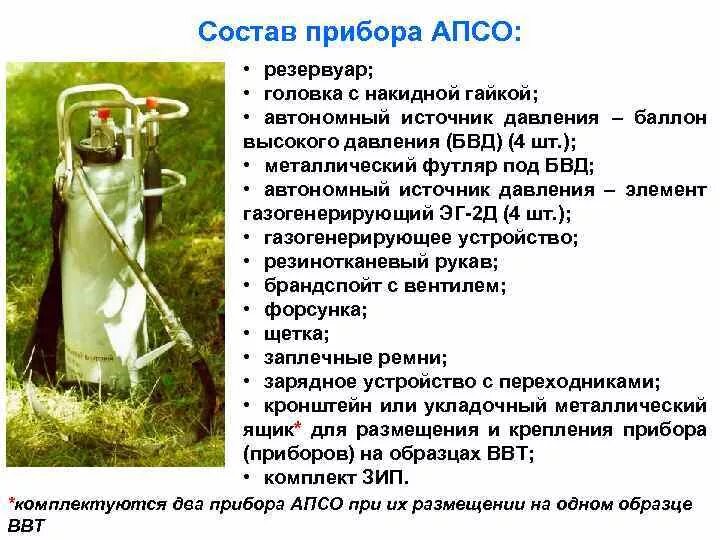 Состав прибора АПСО:

• резервуар;
• головка с накидной гайкой;
• автономный источник давления – баллон высокого давления (БВД) (4 шт.);
• металлический футляр под БВД;
• автономный источник давления – элемент газогенерирующий ЭГ-2Д (4 шт.);
• газогенерирующее устройство;
• резинотканевый рукав;
• брандспойт с вентилем;
• форсунка;
• щетка;
• заплечные ремни;
• зарядное устройство с переходниками;
• кронштейн или укладочный металлический ящик* для размещения и крепления прибора (приборов) на образцах ВВТ;
• комплект ЗИП.

*комплектуются два прибора АПСО при их размещении на одном образце ВВТ